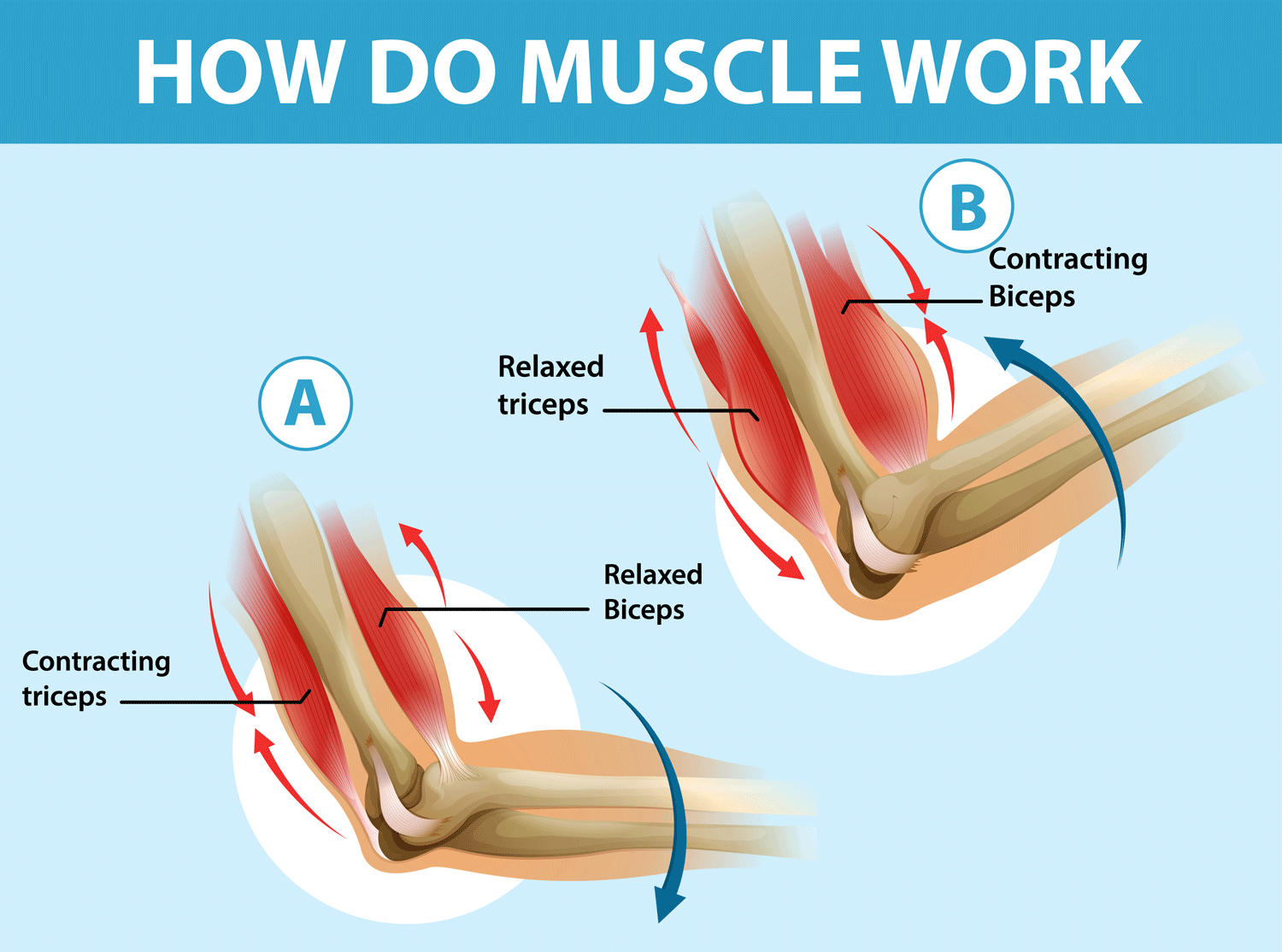 HOW DO MUSCLE WORK

B

Contracting Biceps

Relaxed triceps

A

Relaxed Biceps

Contracting triceps